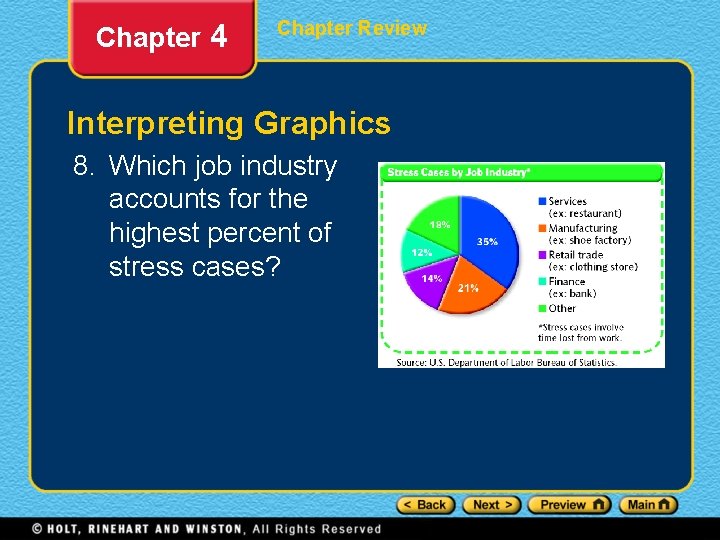 Chapter 4

Chapter Review

Interpreting Graphics

8. Which job industry accounts for the highest percent of stress cases?

Stress Cases by Job Industry*

18%
35%
12%
14%
21%

Services (ex: restaurant)
Manufacturing (ex: shoe factory)
Retail trade (ex: clothing store)
Finance (ex: bank)
Other

*Stress cases involve time lost from work.

Source: U.S. Department of Labor Bureau of Statistics.

< Back
Next >
Preview
Main

© HOLT, RINEHART AND WINSTON, All Rights Reserved